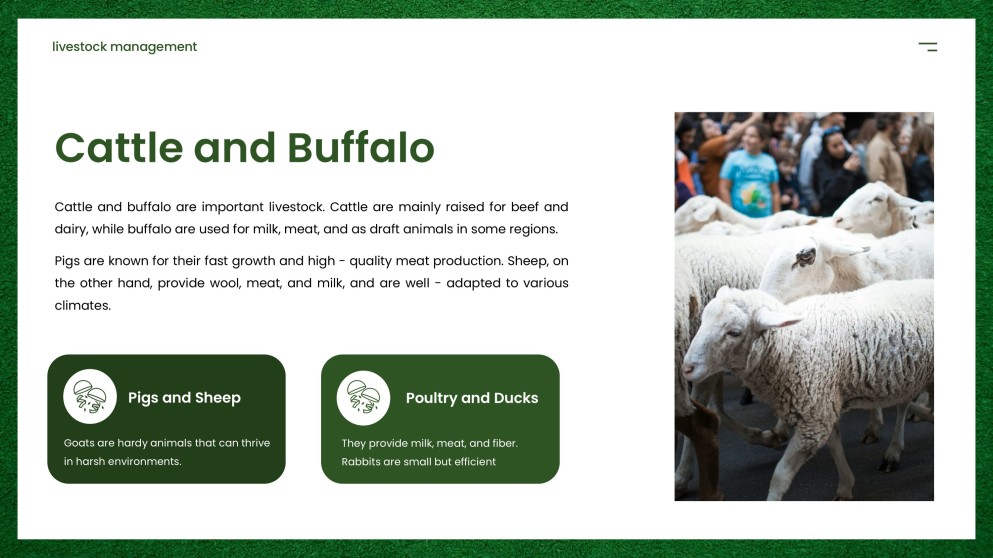 livestock management

Cattle and Buffalo

Cattle and buffalo are important livestock. Cattle are mainly raised for beef and dairy, while buffalo are used for milk, meat, and as draft animals in some regions.

Pigs are known for their fast growth and high - quality meat production. Sheep, on the other hand, provide wool, meat, and milk, and are well - adapted to various climates.

Pigs and Sheep

Goats are hardy animals that can thrive in harsh environments.

Poultry and Ducks

They provide milk, meat, and fiber. Rabbits are small but efficient